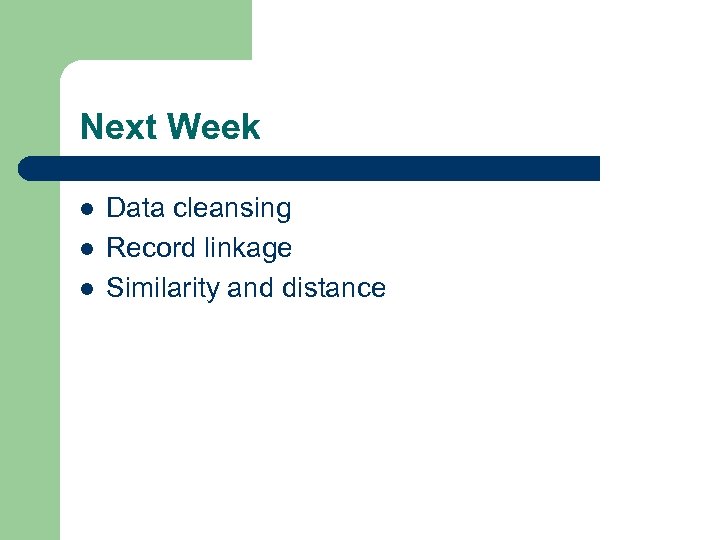 Next Week

- Data cleansing
- Record linkage
- Similarity and distance